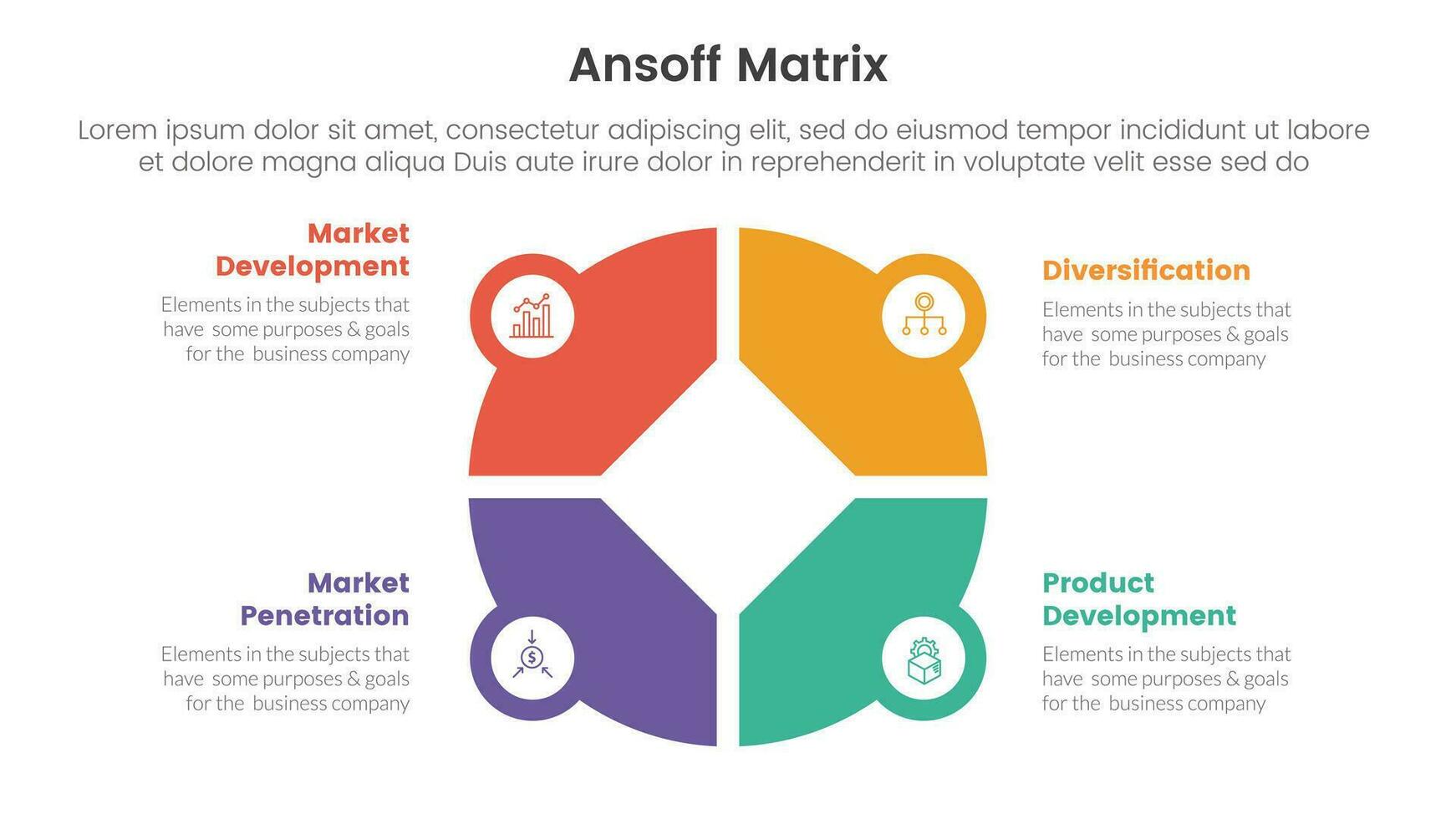 Ansoff Matrix

Lorem ipsum dolor sit amet, consectetur adipiscing elit, sed do eiusmod tempor incididunt ut labore et dolore magna aliqua Duis aute irure dolor in reprehenderit in voluptate velit esse sed do

Market Development

Elements in the subjects that have some purposes & goals for the business company

Diversification

Elements in the subjects that have some purposes & goals for the business company

Market Penetration

Elements in the subjects that have some purposes & goals for the business company

Product Development

Elements in the subjects that have some purposes & goals for the business company